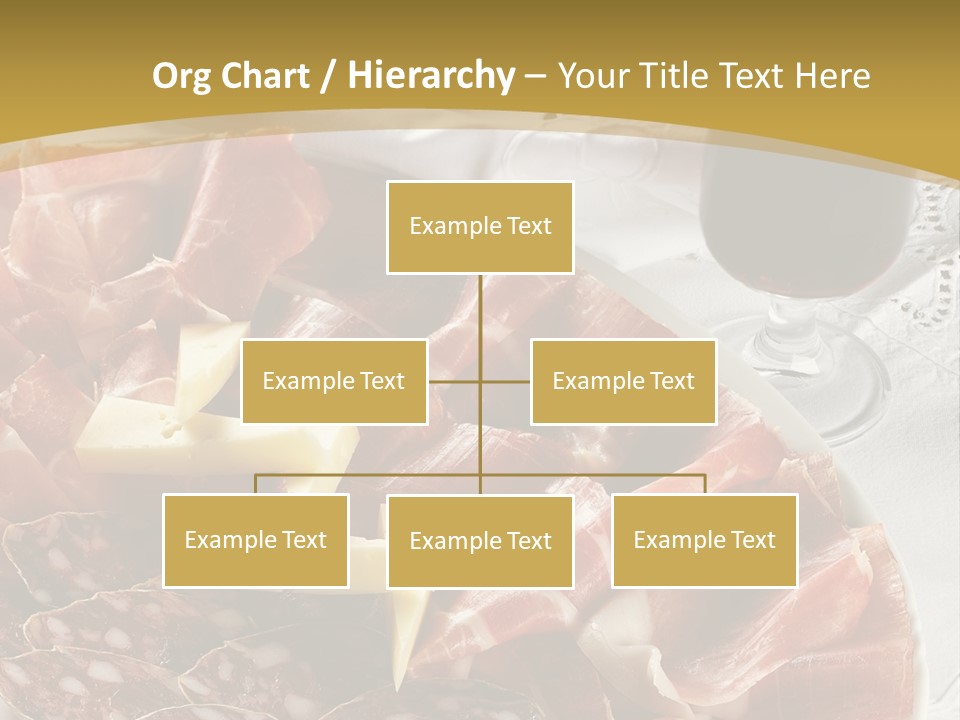 Org Chart / Hierarchy – Your Title Text Here

Example Text

Example Text

Example Text

Example Text

Example Text

Example Text